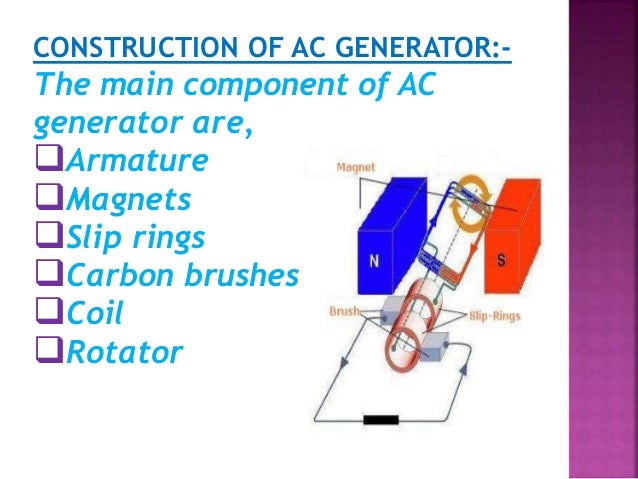 CONSTRUCTION OF AC GENERATOR:-

The main component of AC generator are,

❑Armature
❑Magnets
❑Slip rings
❑Carbon brushes
❑Coil
❑Rotator

Magnet
N
S
Brush
Slip-Rings